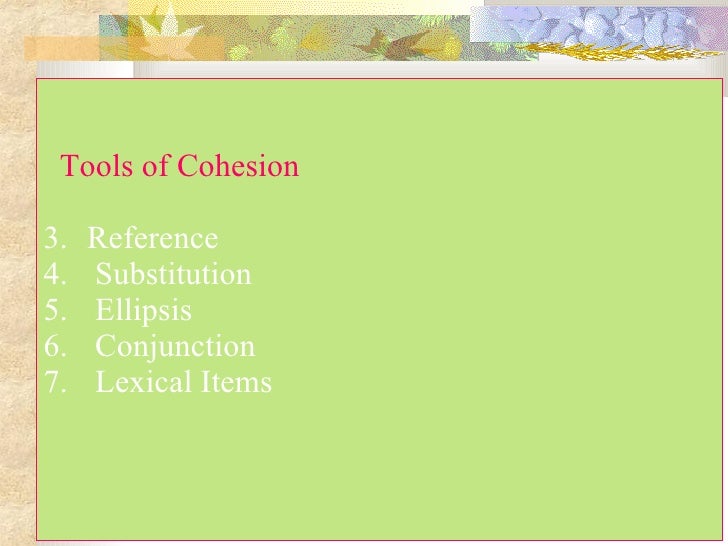 Tools of Cohesion

3. Reference
4. Substitution
5. Ellipsis
6. Conjunction
7. Lexical Items